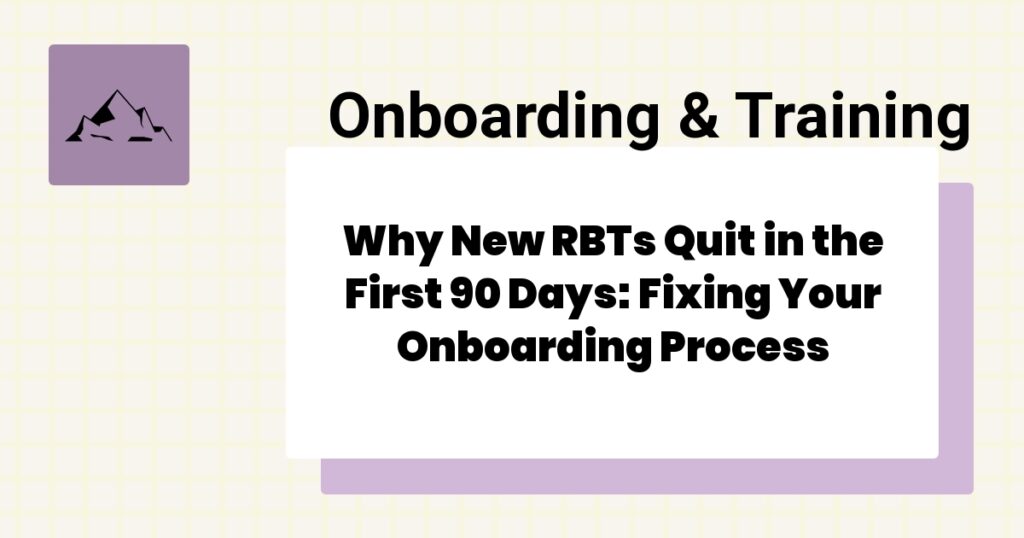 Onboarding & Training

Why New RBTs Quit in the First 90 Days: Fixing Your Onboarding Process